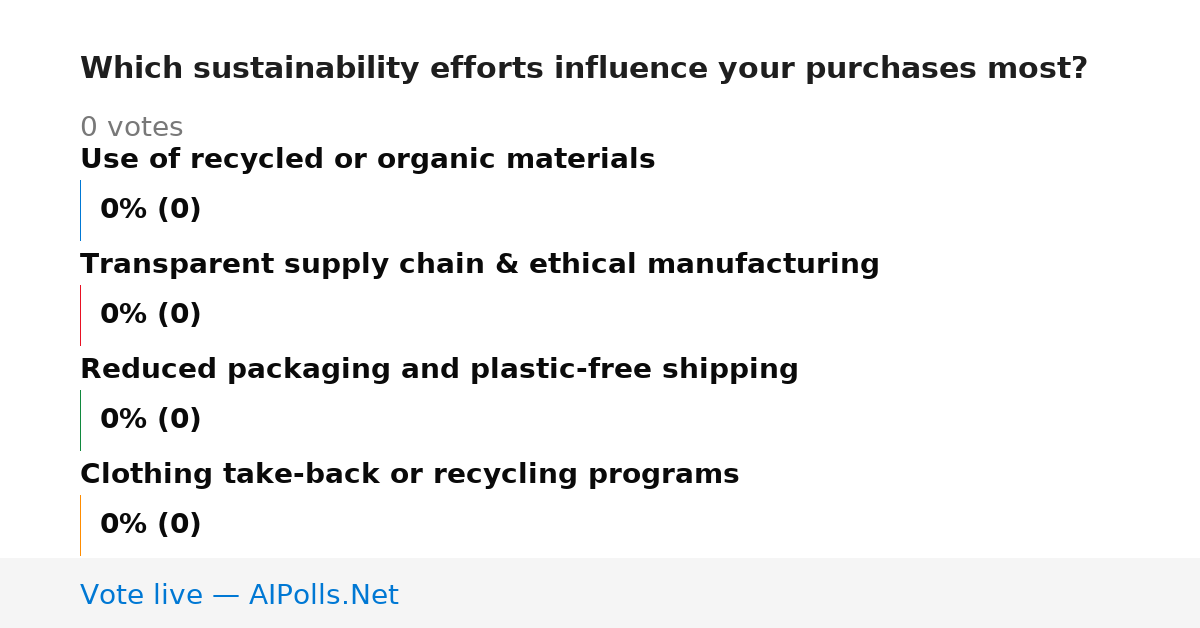 Which sustainability efforts influence your purchases most?

0 votes

Use of recycled or organic materials

0% (0)

Transparent supply chain & ethical manufacturing

0% (0)

Reduced packaging and plastic-free shipping

0% (0)

Clothing take-back or recycling programs

0% (0)

Vote live — AIPolls.Net